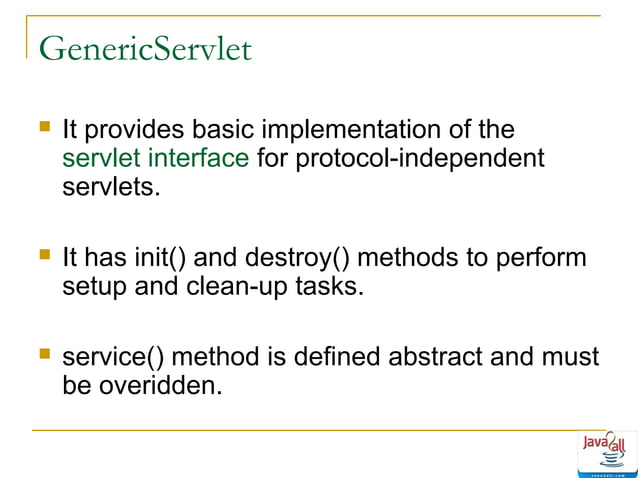 GenericServlet

It provides basic implementation of the servlet interface for protocol-independent servlets.

It has init() and destroy() methods to perform setup and clean-up tasks.

service() method is defined abstract and must be overidden.

Java2all